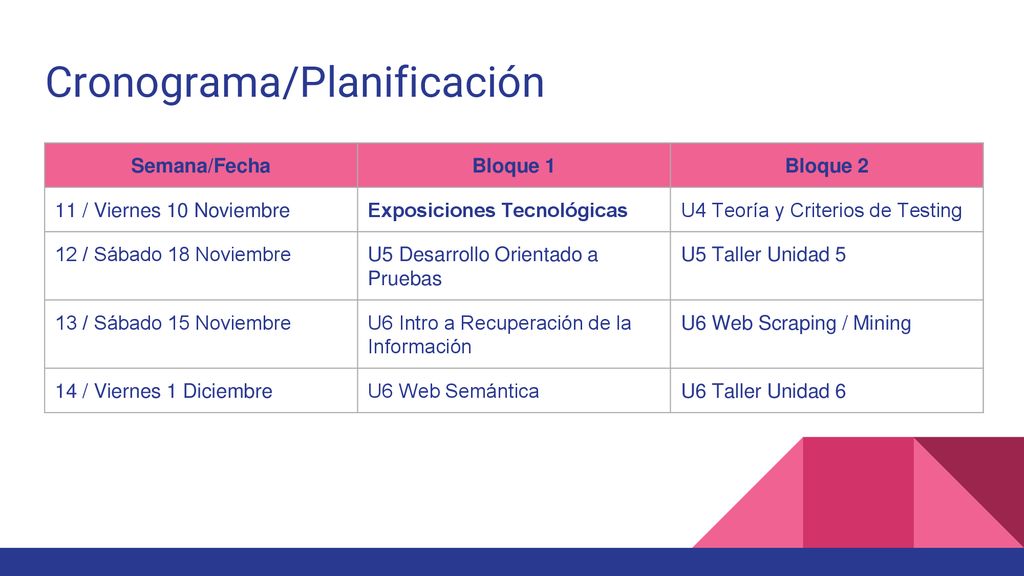 Cronograma/Planificación

| Semana/Fecha | Bloque 1 | Bloque 2 |
|---|---|---|
| 11 / Viernes 10 Noviembre | Exposiciones Tecnológicas | U4 Teoría y Criterios de Testing |
| 12 / Sábado 18 Noviembre | U5 Desarrollo Orientado a Pruebas | U5 Taller Unidad 5 |
| 13 / Sábado 15 Noviembre | U6 Intro a Recuperación de la Información | U6 Web Scraping / Mining |
| 14 / Viernes 1 Diciembre | U6 Web Semántica | U6 Taller Unidad 6 |